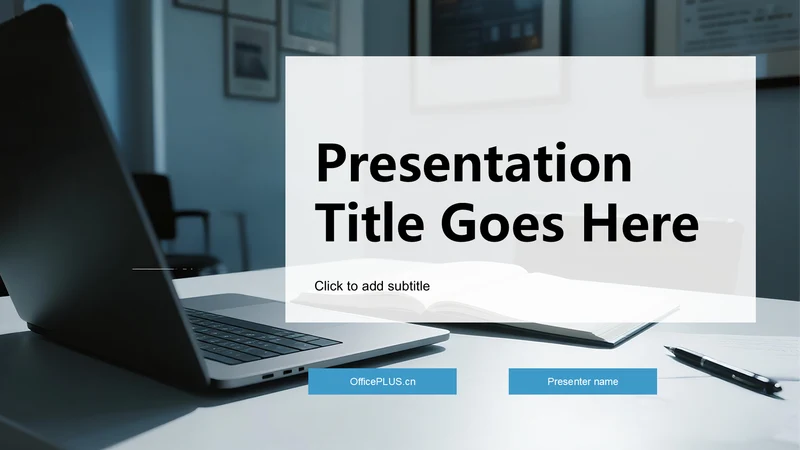 Presentation Title Goes Here

Click to add subtitle

OfficePLUS.cn

Presenter name